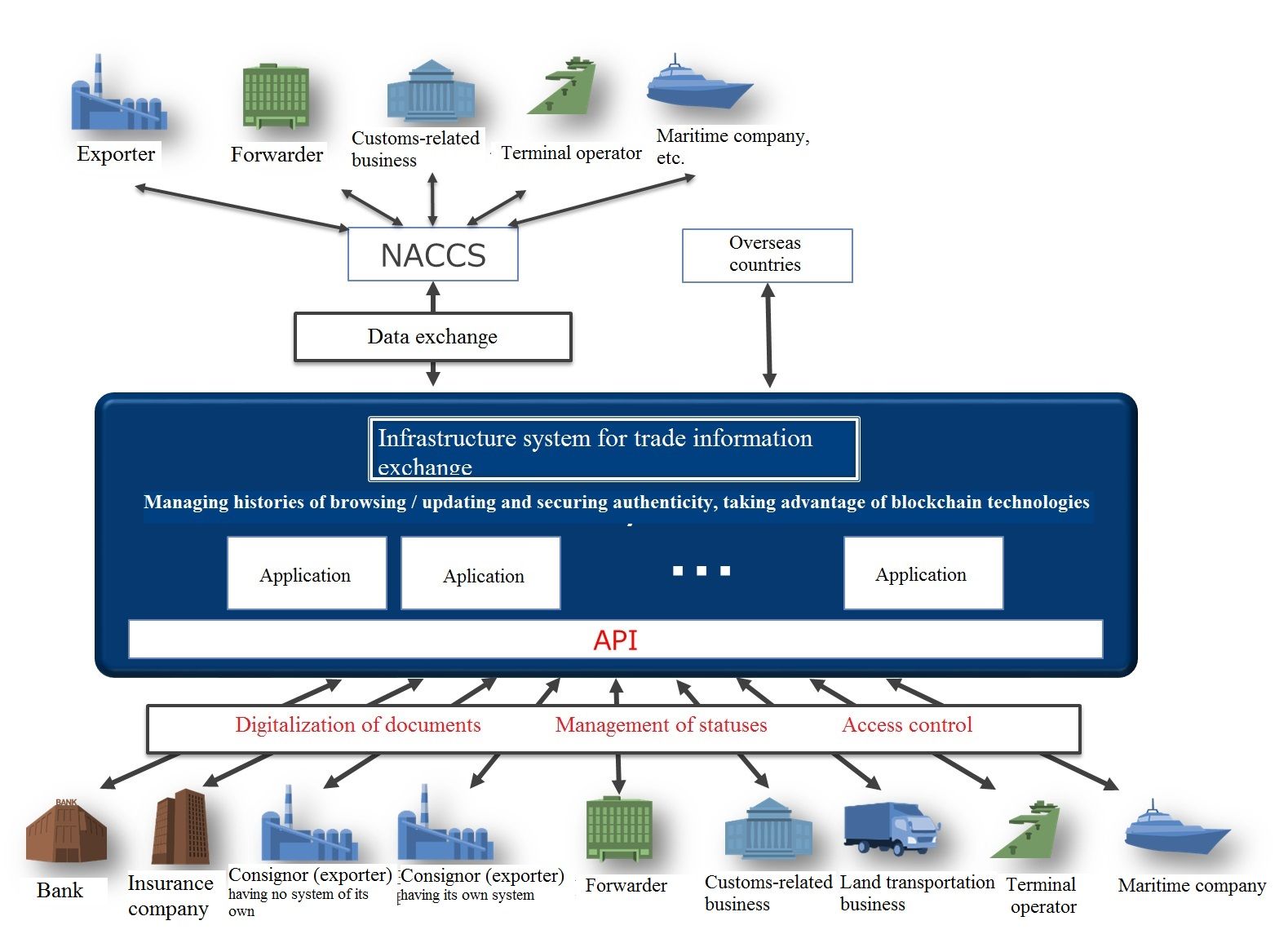 Exporter

Forwarder

Customs-related business

Terminal operator

Maritime company, etc.

NACCS

Overseas countries

Data exchange

Infrastructure system for trade information exchange

Managing histories of browsing / updating and securing authenticity, taking advantage of blockchain technologies

Application

Aplication

Application

API

Digitalization of documents

Management of statuses

Access control

BANK

Bank

Insurance company

Consignor (exporter) having no system of its own

Consignor (exporter) having its own system

Forwarder

Customs-related business

Land transportation business

Terminal operator

Maritime company